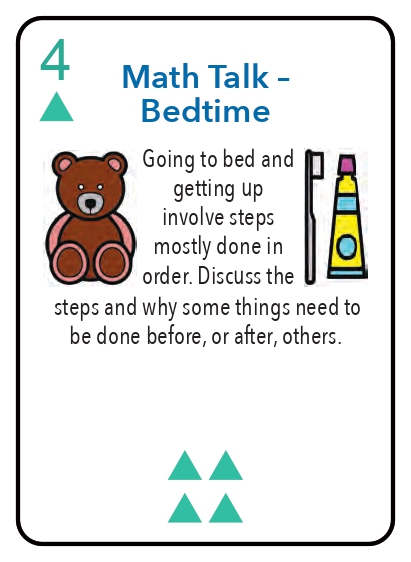 4

Math Talk – Bedtime

Going to bed and getting up involve steps mostly done in order. Discuss the steps and why some things need to be done before, or after, others.